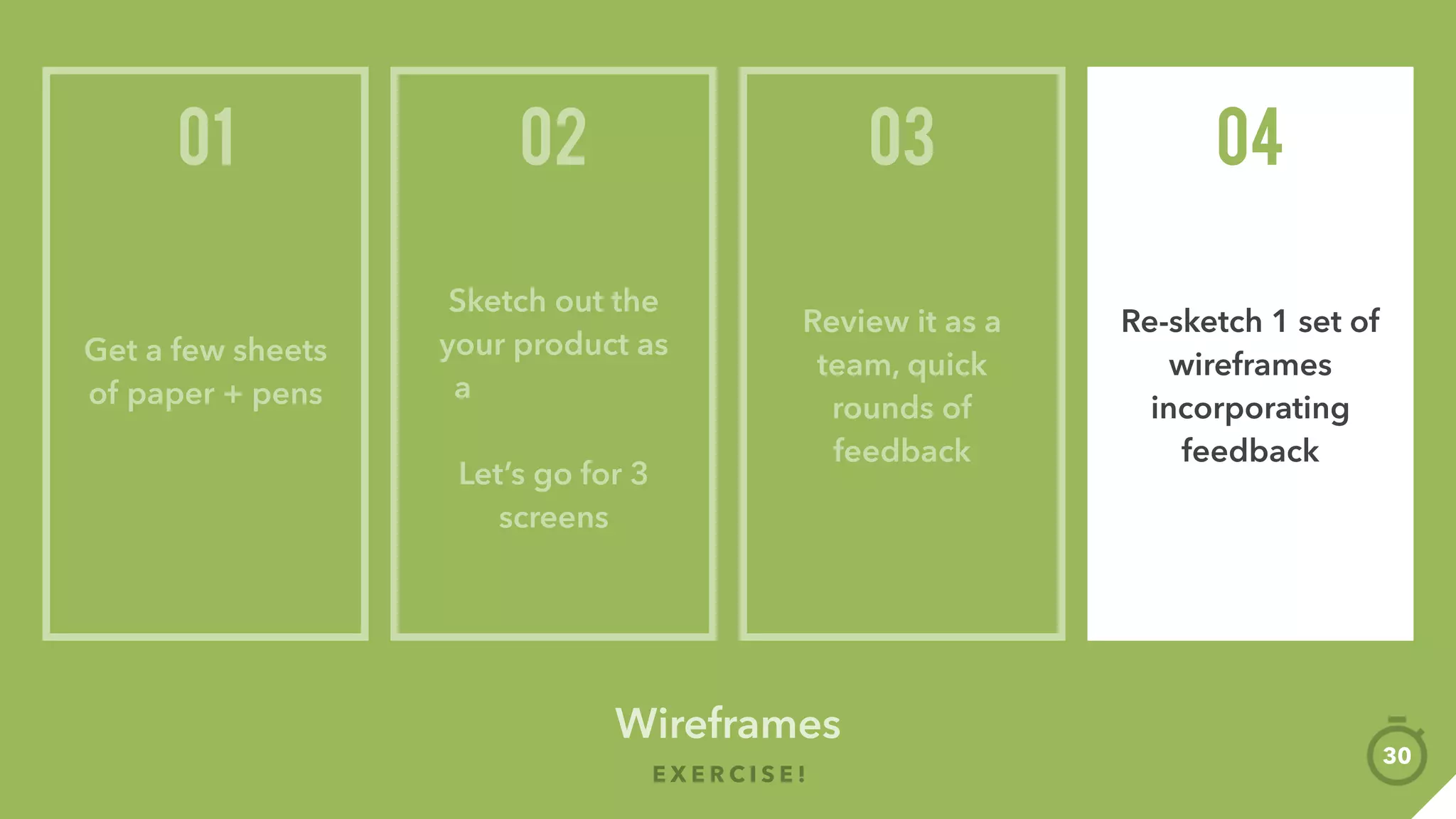 01

Get a few sheets of paper + pens

02

Sketch out the your product as a

Let's go for 3 screens

03

Review it as a team, quick rounds of feedback

04

Re-sketch 1 set of wireframes incorporating feedback

Wireframes

EXERCISE!

30